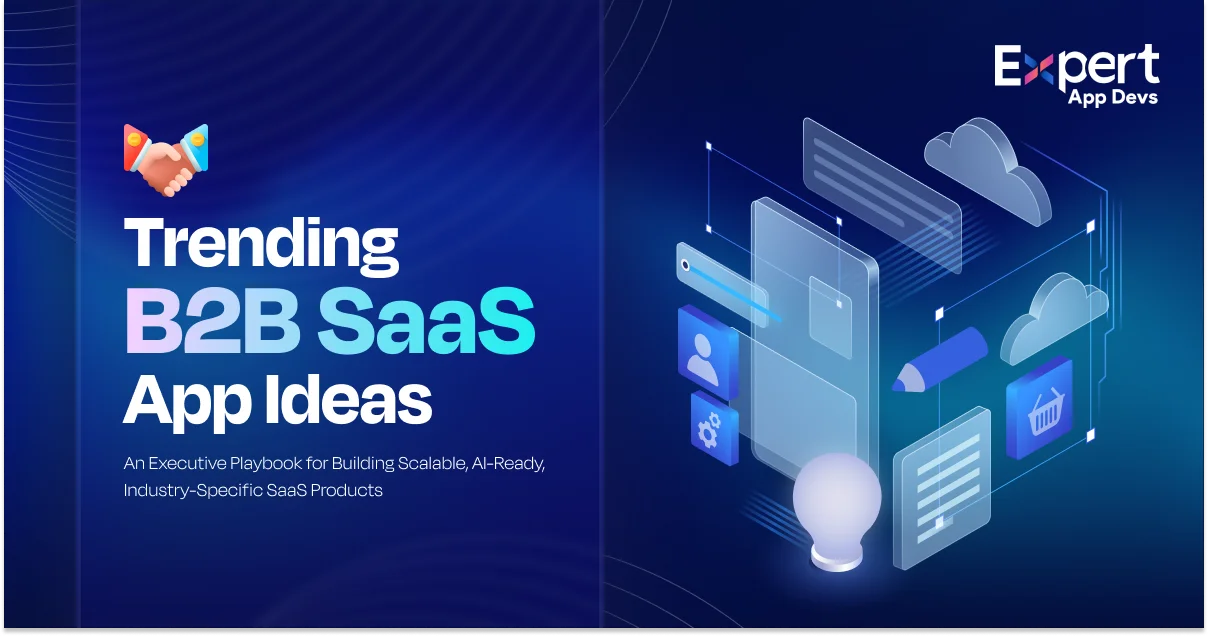 Expert
App Devs

Trending
B2B SaaS
App Ideas

An Executive Playbook for Building Scalable, AI-Ready, Industry-Specific SaaS Products